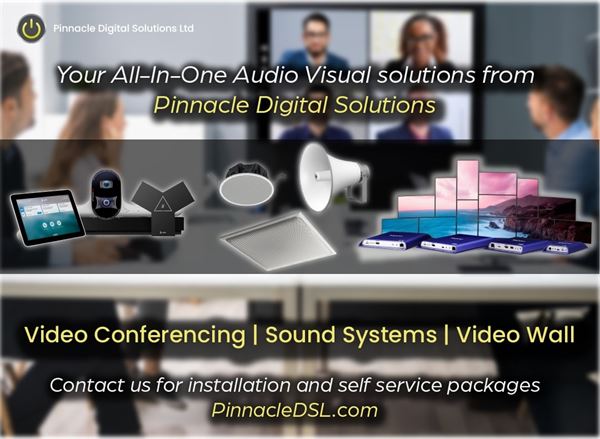 Pinnacle Digital Solutions Ltd

Your All-In-One Audio Visual solutions from Pinnacle Digital Solutions

Video Conferencing | Sound Systems | Video Wall

Contact us for installation and self service packages
PinnacleDSL.com